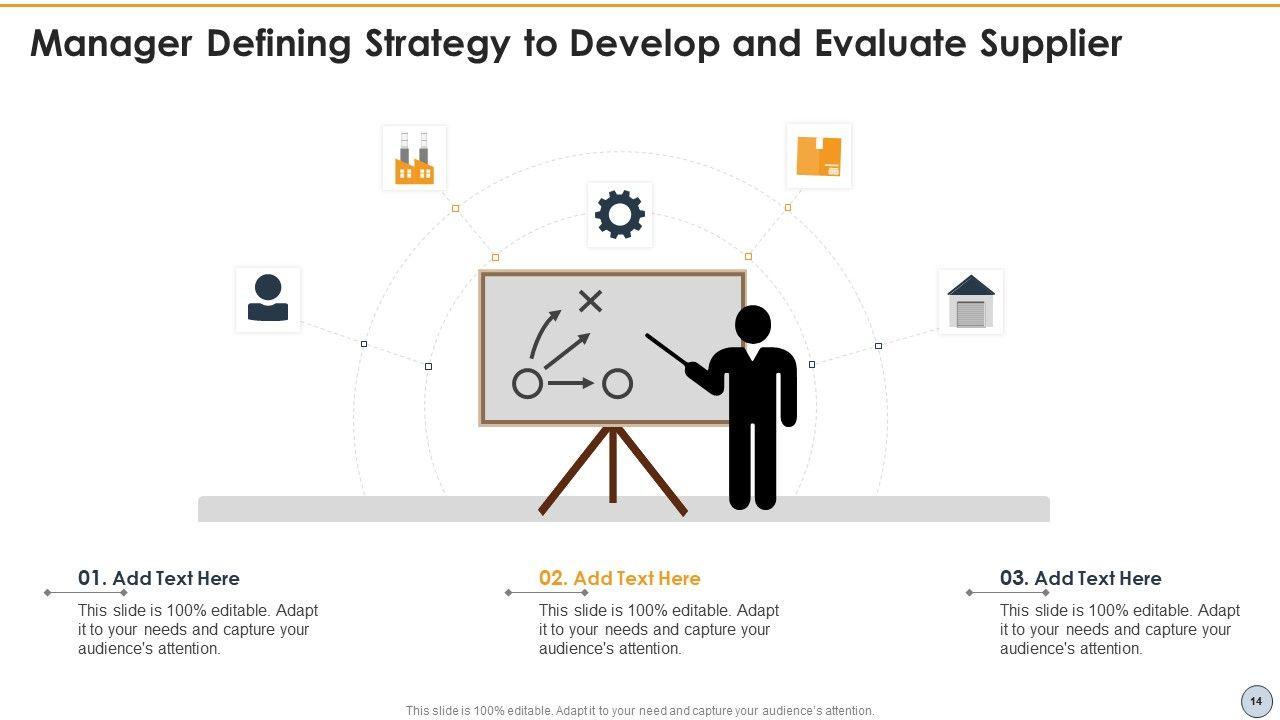 Manager Defining Strategy to Develop and Evaluate Supplier

01. Add Text Here

This slide is 100% editable. Adapt it to your needs and capture your audience's attention.

02. Add Text Here

This slide is 100% editable. Adapt it to your needs and capture your audience's attention.

03. Add Text Here

This slide is 100% editable. Adapt it to your needs and capture your audience's attention.

This slide is 100% editable. Adapt it to your need and capture your audience's attention.

14